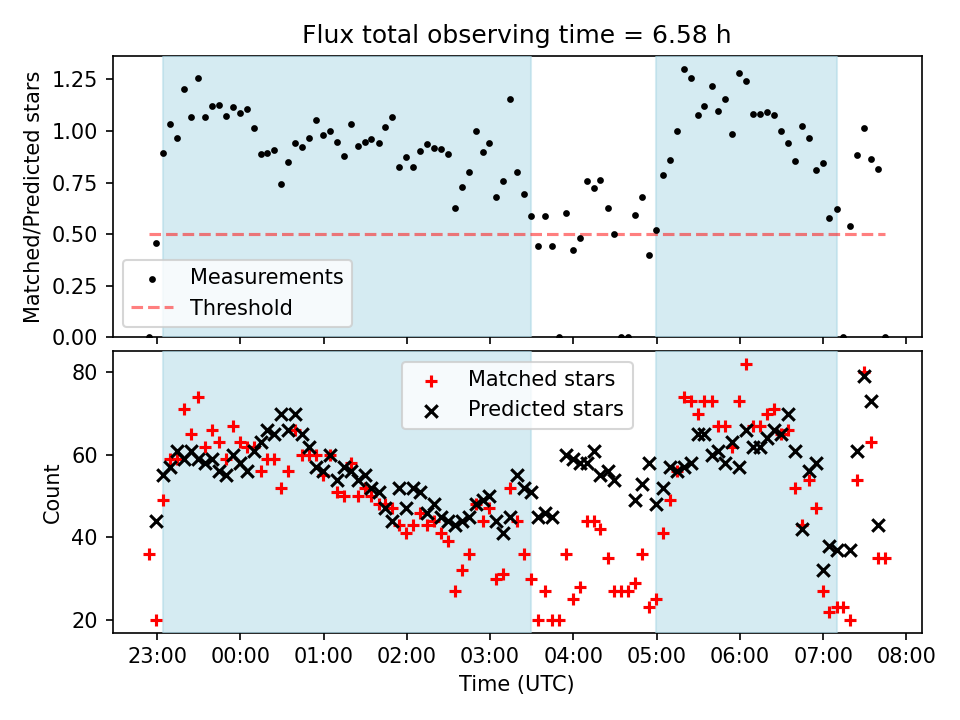 Flux total observing time = 6.58 h

Matched/Predicted stars

1.25
1.00
0.75
0.50
0.25
0.00

Measurements
Threshold

Count

80
60
40
20

Matched stars
Predicted stars

23:00
00:00
01:00
02:00
03:00
04:00
05:00
06:00
07:00
08:00

Time (UTC)